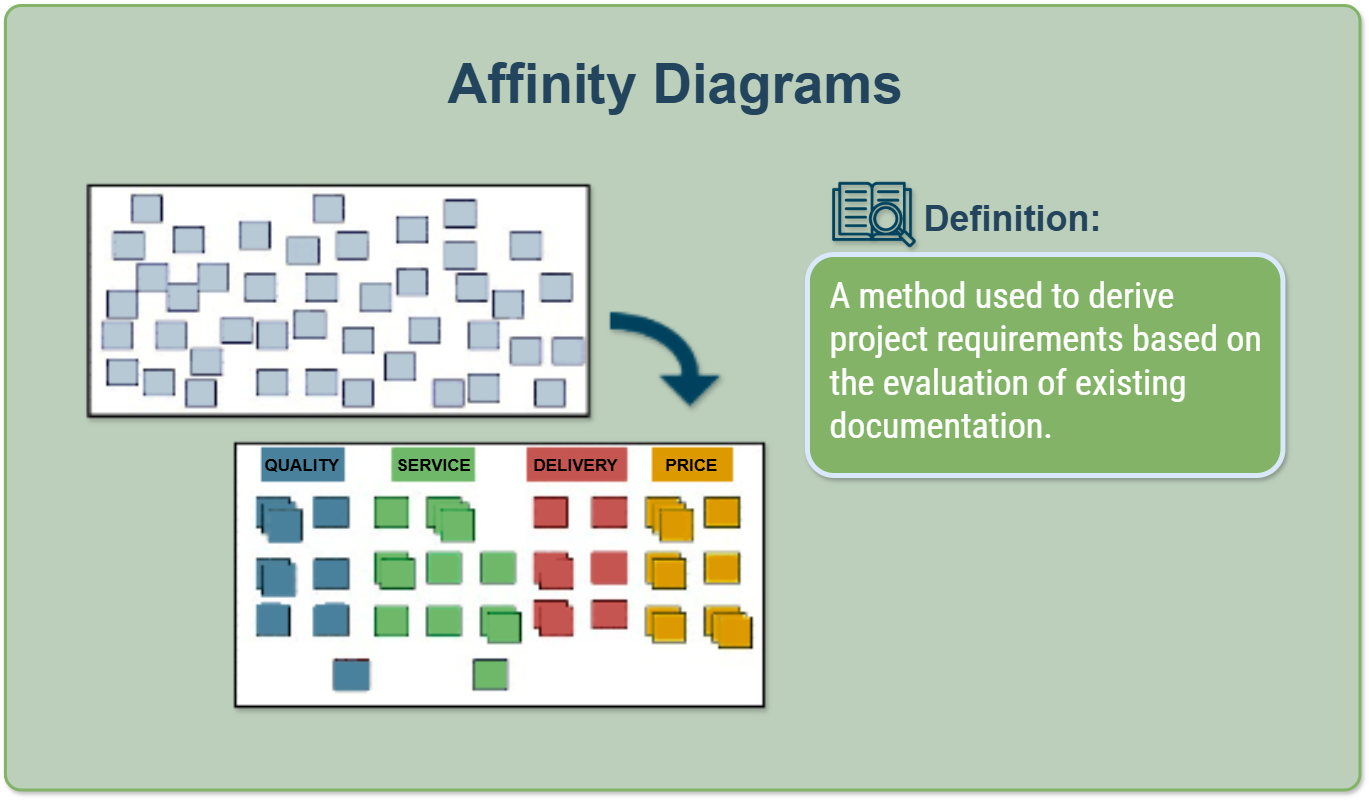 Affinity Diagrams

QUALITY SERVICE DELIVERY PRICE

Definition:

A method used to derive project requirements based on the evaluation of existing documentation.